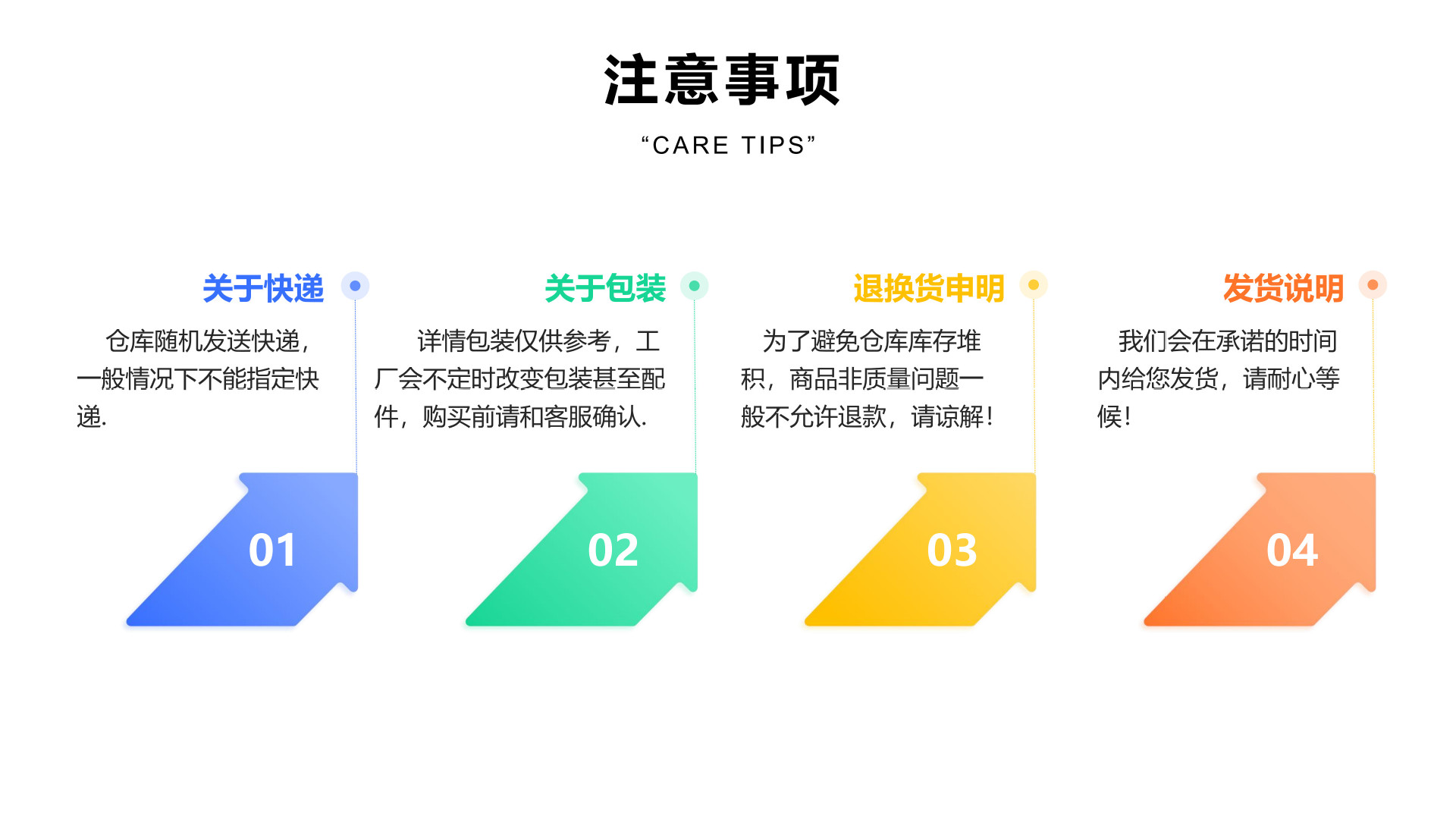 注意事项

“CARE TIPS”

关于快递

仓库随机发送快递，一般情况下不能指定快递.

01

关于包装

详情包装仅供参考，工厂会不定时改变包装甚至配件，购买前请和客服确认.

02

退换货申明

为了避免仓库库存堆积，商品非质量问题一般不允许退款，请谅解！

03

发货说明

我们会在承诺的时间内给您发货，请耐心等候！

04